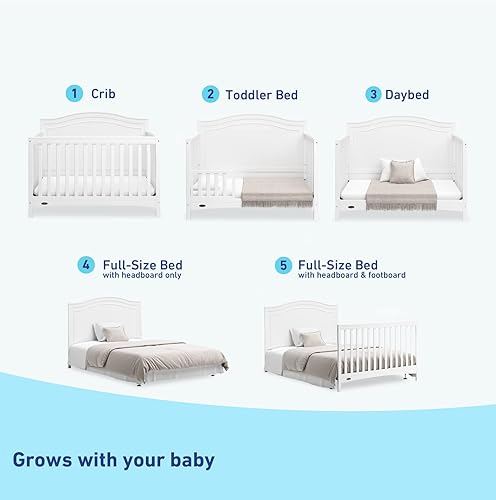 1 Crib

2 Toddler Bed

3 Daybed

4 Full-Size Bed
with headboard only

5 Full-Size Bed
with headboard & footboard

Grows with your baby